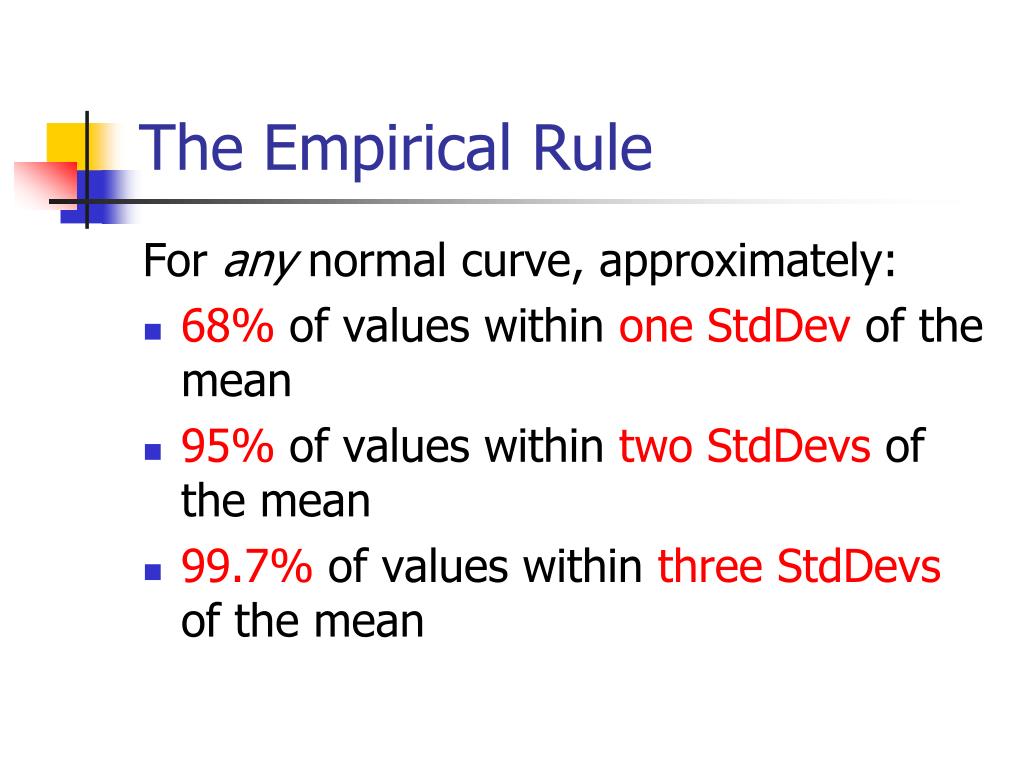 The Empirical Rule

For any normal curve, approximately:

- 68% of values within one StdDev of the mean
- 95% of values within two StdDevs of the mean
- 99.7% of values within three StdDevs of the mean